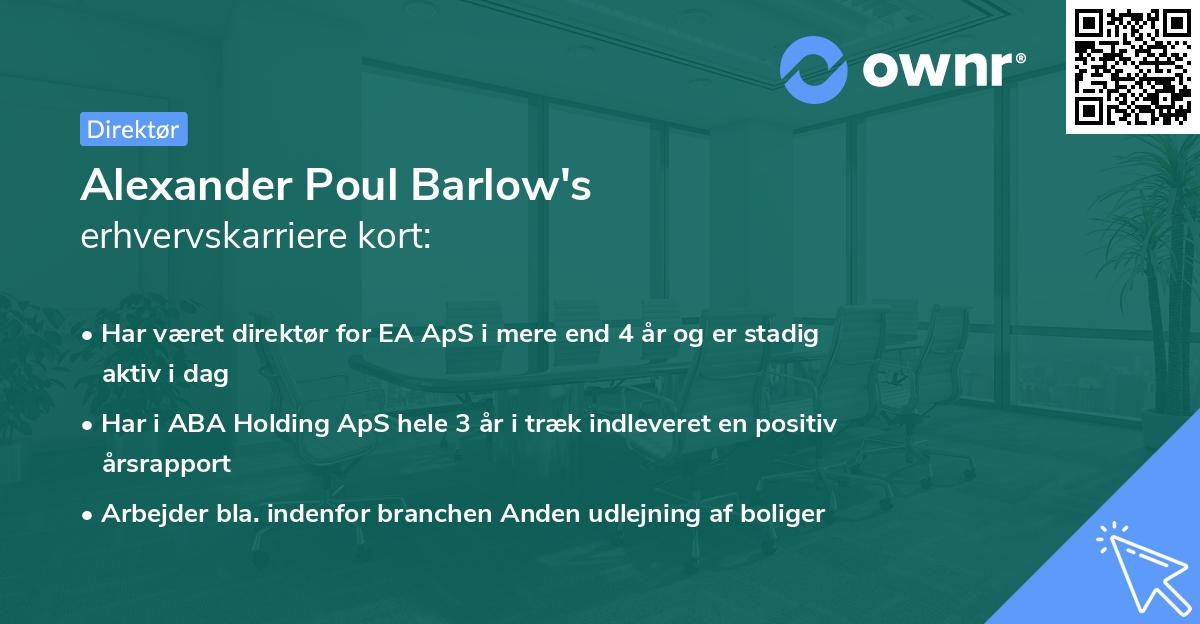 ownr®

Direktør

Alexander Poul Barlow's
erhvervskarriere kort:

• Har været direktør for EA ApS i mere end 4 år og er stadig aktiv i dag
• Har i ABA Holding ApS hele 3 år i træk indleveret en positiv årsrapport
• Arbejder bla. indenfor branchen Anden udlejning af boliger